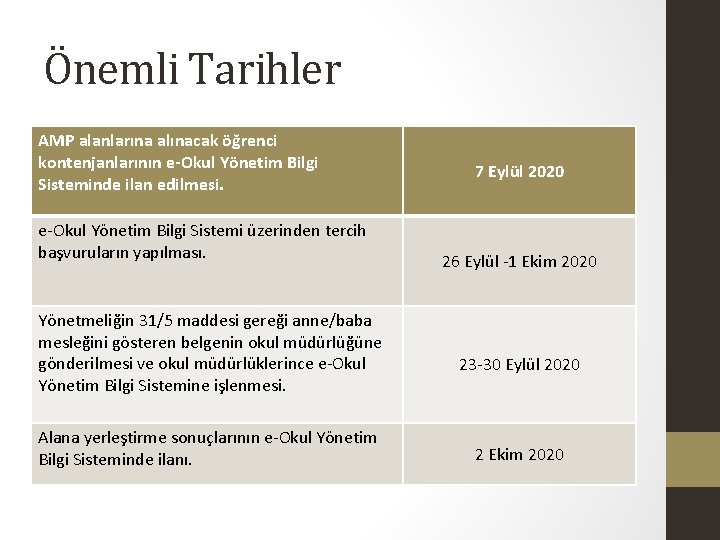 Önemli Tarihler

| AMP alanlarına alınacak öğrenci kontenjanlarının e-Okul Yönetim Bilgi Sisteminde ilan edilmesi. | 7 Eylül 2020 |
|---|---|
| e-Okul Yönetim Bilgi Sistemi üzerinden tercih başvuruların yapılması. | 26 Eylül -1 Ekim 2020 |
| Yönetmeliğin 31/5 maddesi gereği anne/baba mesleğini gösteren belgenin okul müdürlüğüne gönderilmesi ve okul müdürlüklerince e-Okul Yönetim Bilgi Sistemine işlenmesi. | 23-30 Eylül 2020 |
| Alana yerleştirme sonuçlarının e-Okul Yönetim Bilgi Sisteminde ilanı. | 2 Ekim 2020 |